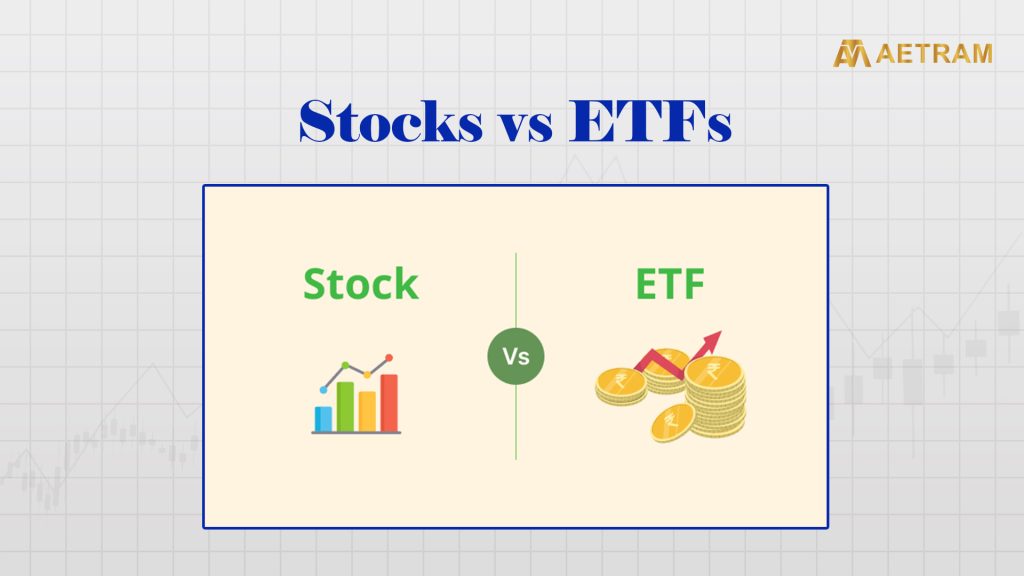 AETRAM

Stocks vs ETFs

Stock

Vs

ETF